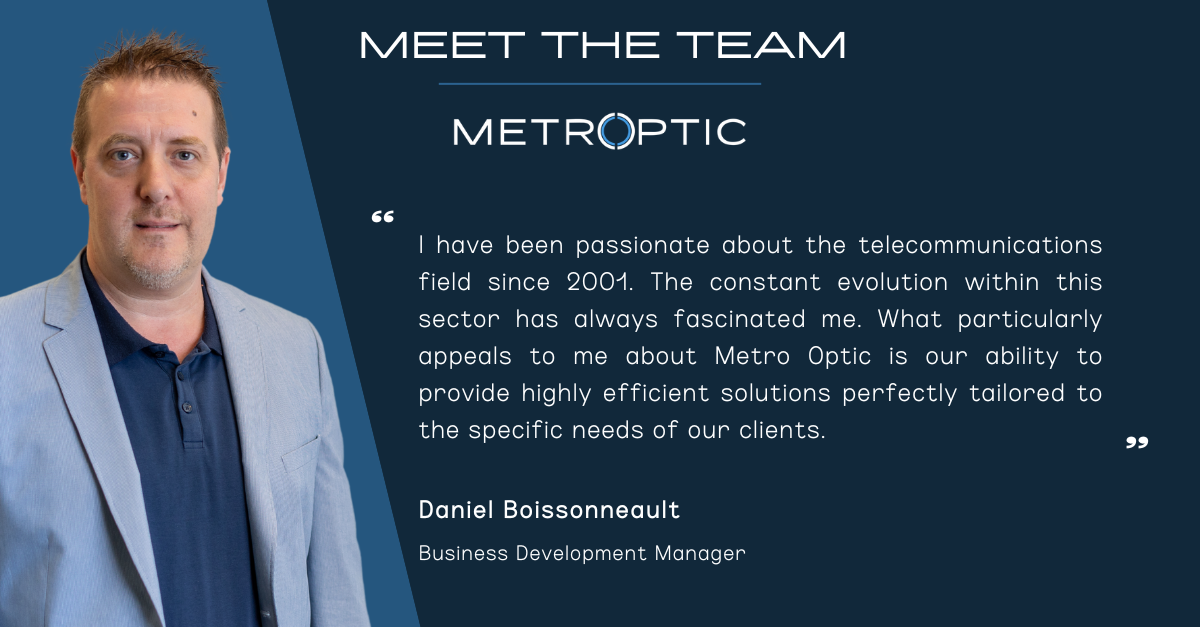 MEET THE TEAM

METROPTIC

“ I have been passionate about the telecommunications field since 2001. The constant evolution within this sector has always fascinated me. What particularly appeals to me about Metro Optic is our ability to provide highly efficient solutions perfectly tailored to the specific needs of our clients. ”

Daniel Boissonneault

Business Development Manager